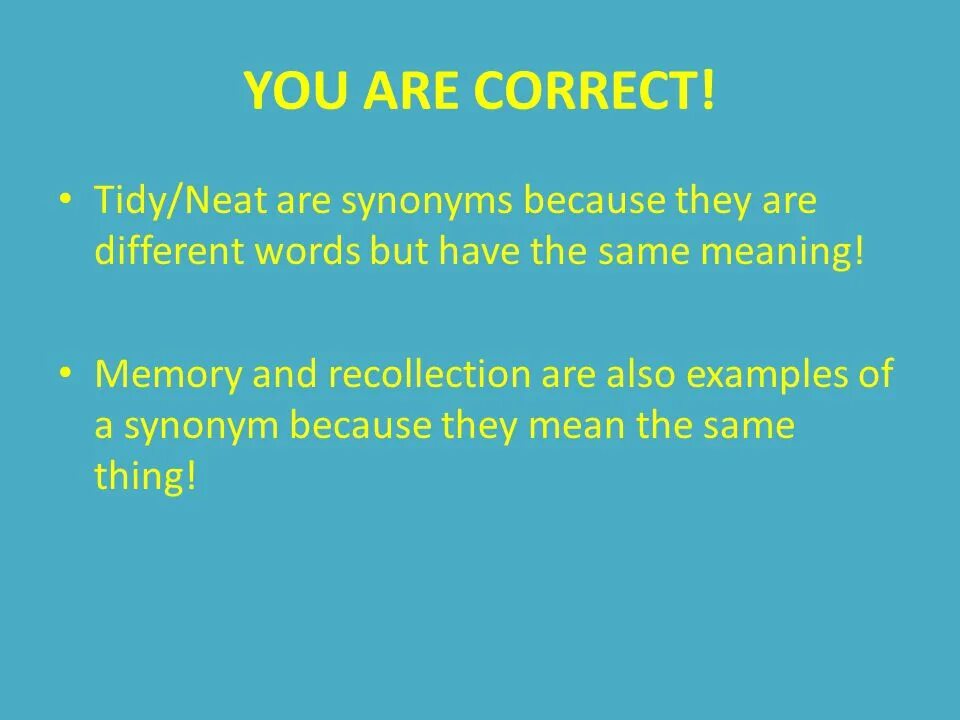 YOU ARE CORRECT!

• Tidy/Neat are synonyms because they are different words but have the same meaning!

• Memory and recollection are also examples of a synonym because they mean the same thing!